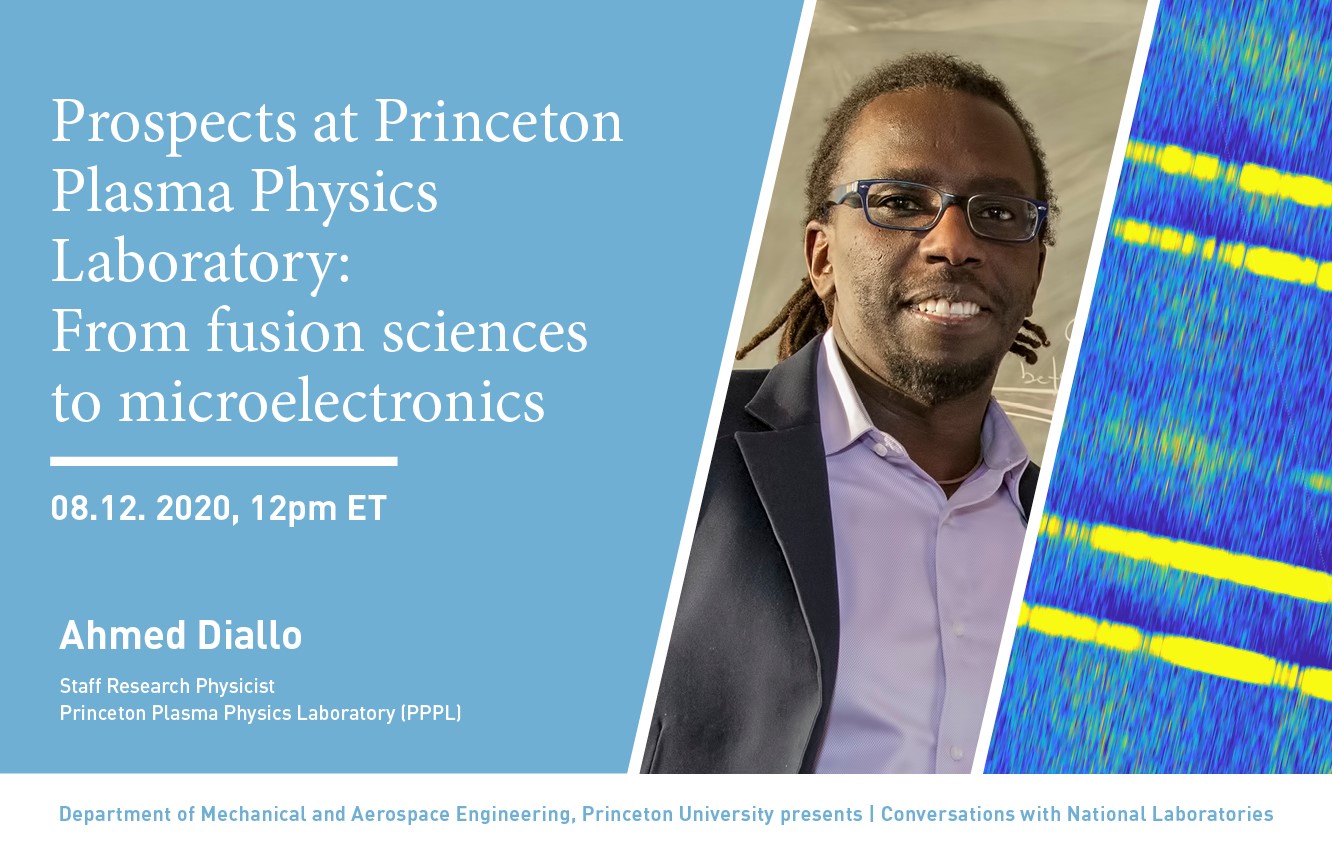 Prospects at Princeton Plasma Physics Laboratory: From fusion sciences to microelectronics

08.12. 2020, 12pm ET

Ahmed Diallo

Staff Research Physicist
Princeton Plasma Physics Laboratory (PPPL)

Department of Mechanical and Aerospace Engineering, Princeton University presents | Conversations with National Laboratories